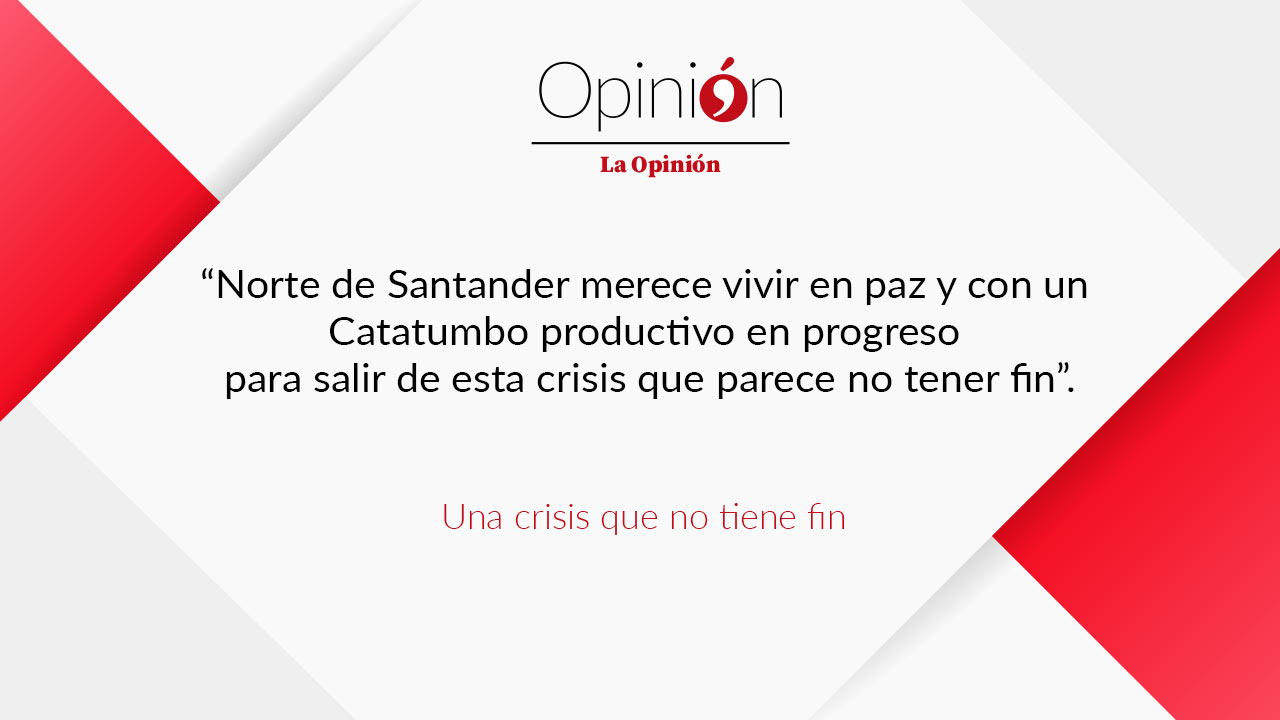 Opinión

La Opinión

“Norte de Santander merece vivir en paz y con un Catatumbo productivo en progreso para salir de esta crisis que parece no tener fin”.

Una crisis que no tiene fin